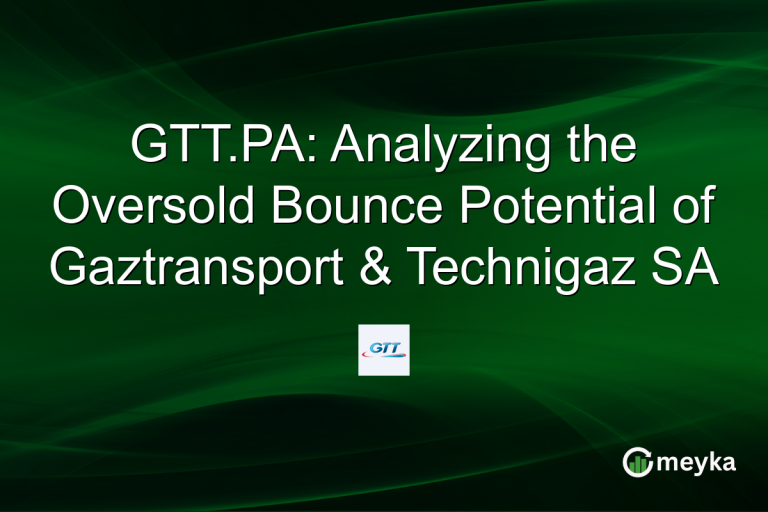 GTT.PA: Analyzing the Oversold Bounce Potential of Gaztransport & Technigaz SA

GTT

meyka